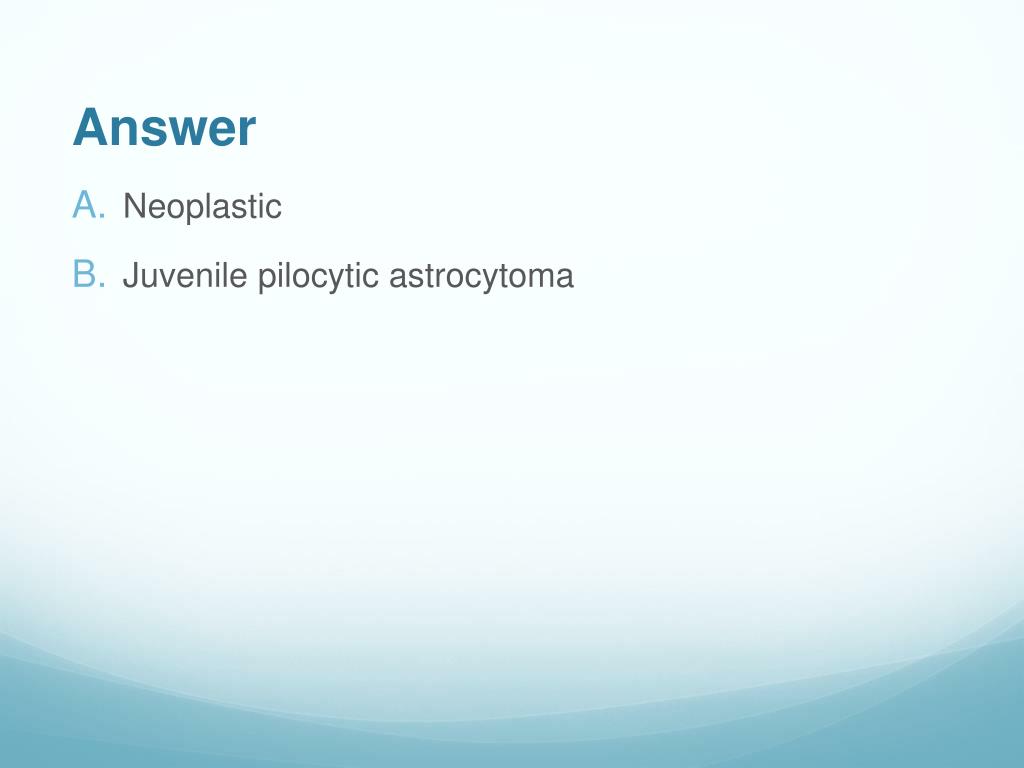 Answer

A. Neoplastic

B. Juvenile pilocytic astrocytoma